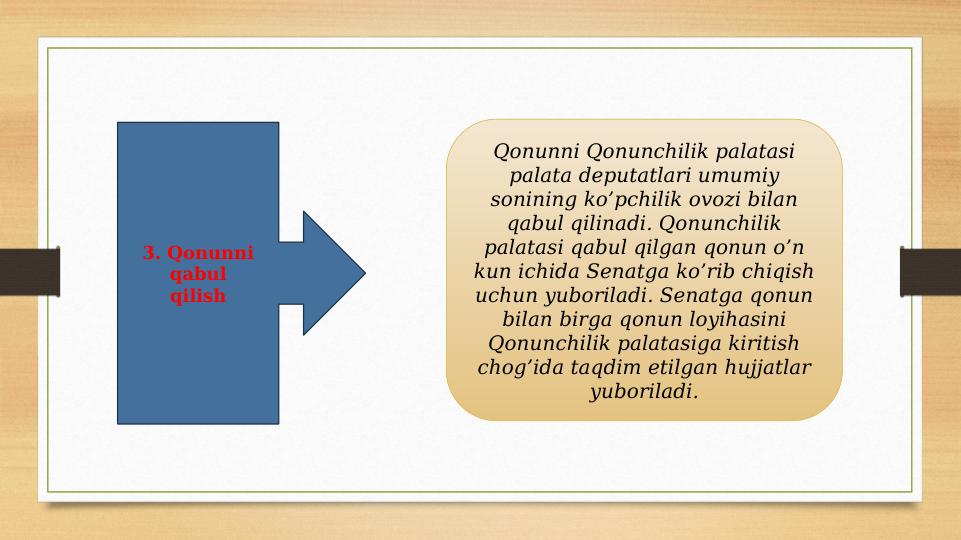 3. Qonunni qabul qilish

Qonunni Qonunchilik palatasi palata deputatlari umumiy sonining ko’pchilik ovozi bilan qabul qilinadi. Qonunchilik palatasi qabul qilgan qonun o’n kun ichida Senatga ko’rib chiqish uchun yuboriladi. Senatga qonun bilan birga qonun loyihasini Qonunchilik palatasiga kiritish chog’ida taqdim etilgan hujjatlar yuboriladi.